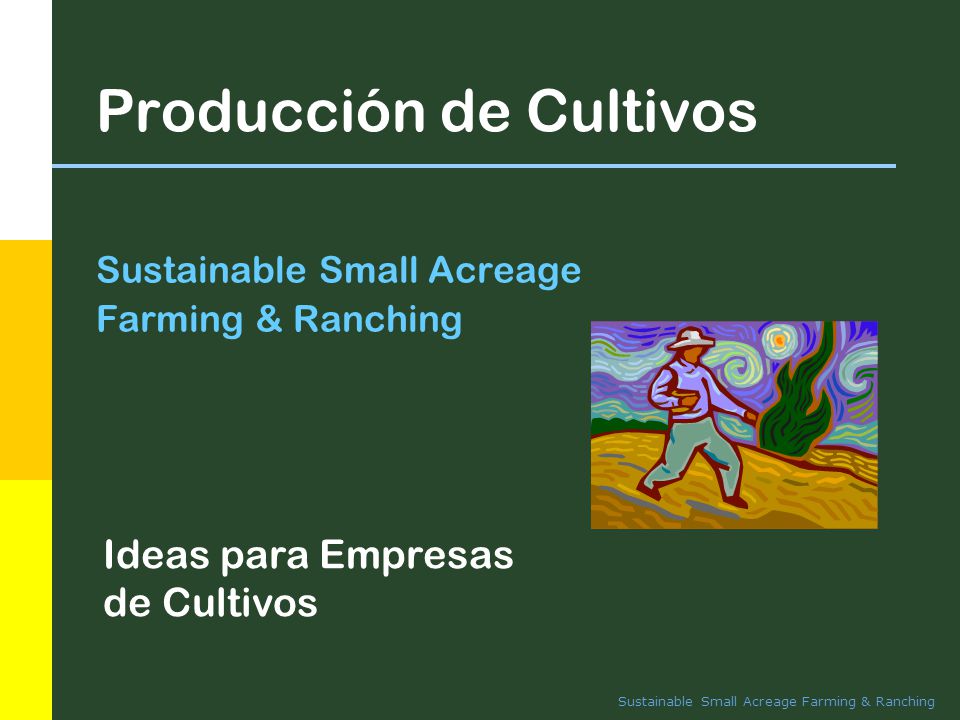 Producción de Cultivos

Sustainable Small Acreage Farming & Ranching

Ideas para Empresas de Cultivos

Sustainable Small Acreage Farming & Ranching